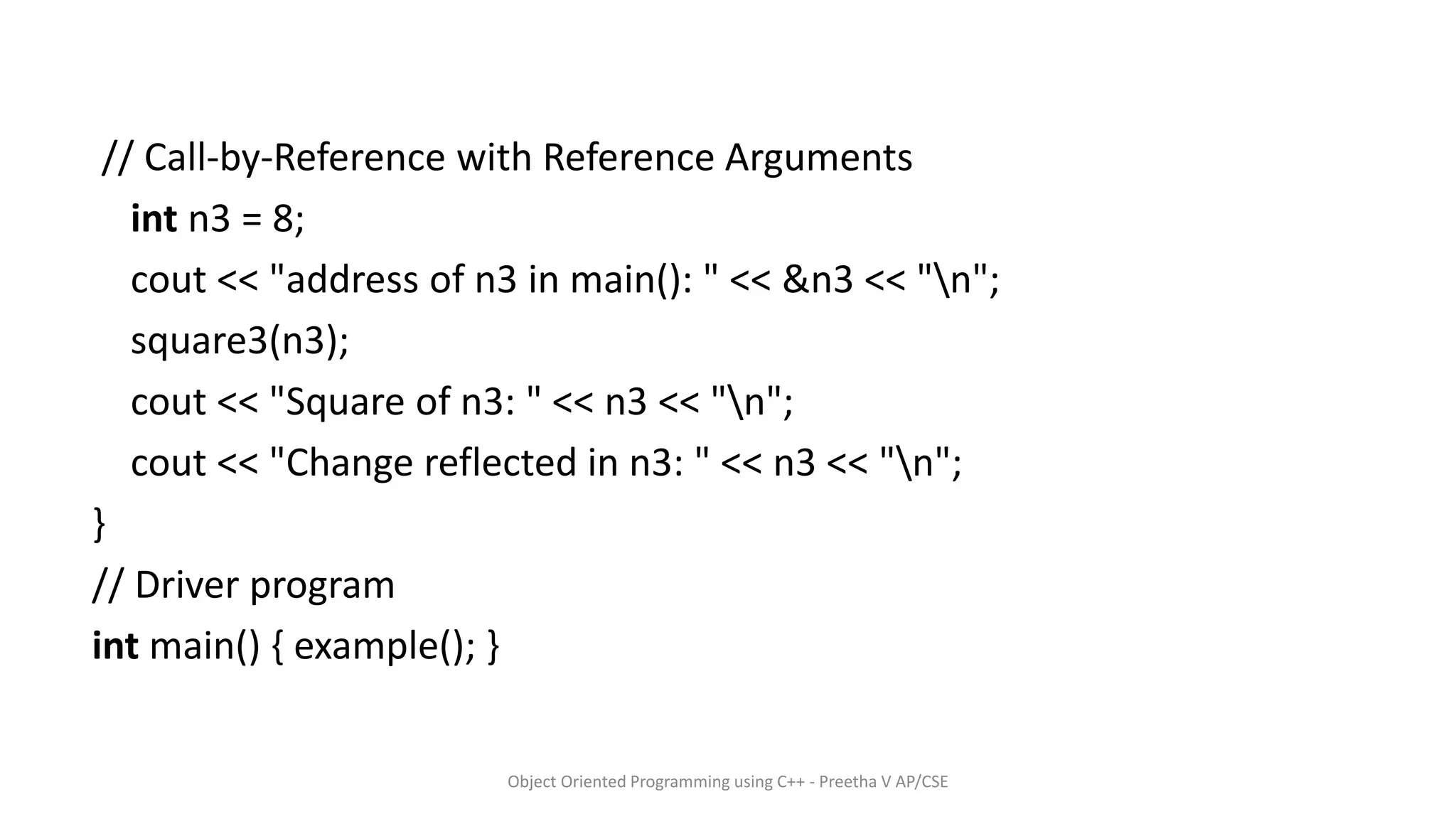 // Call-by-Reference with Reference Arguments

int n3 = 8;

cout << "address of n3 in main(): " << &n3 << "\n";

square3(n3);

cout << "Square of n3: " << n3 << "\n";

cout << "Change reflected in n3: " << n3 << "\n";

}

// Driver program

int main() { example(); }

Object Oriented Programming using C++ - Preetha V AP/CSE